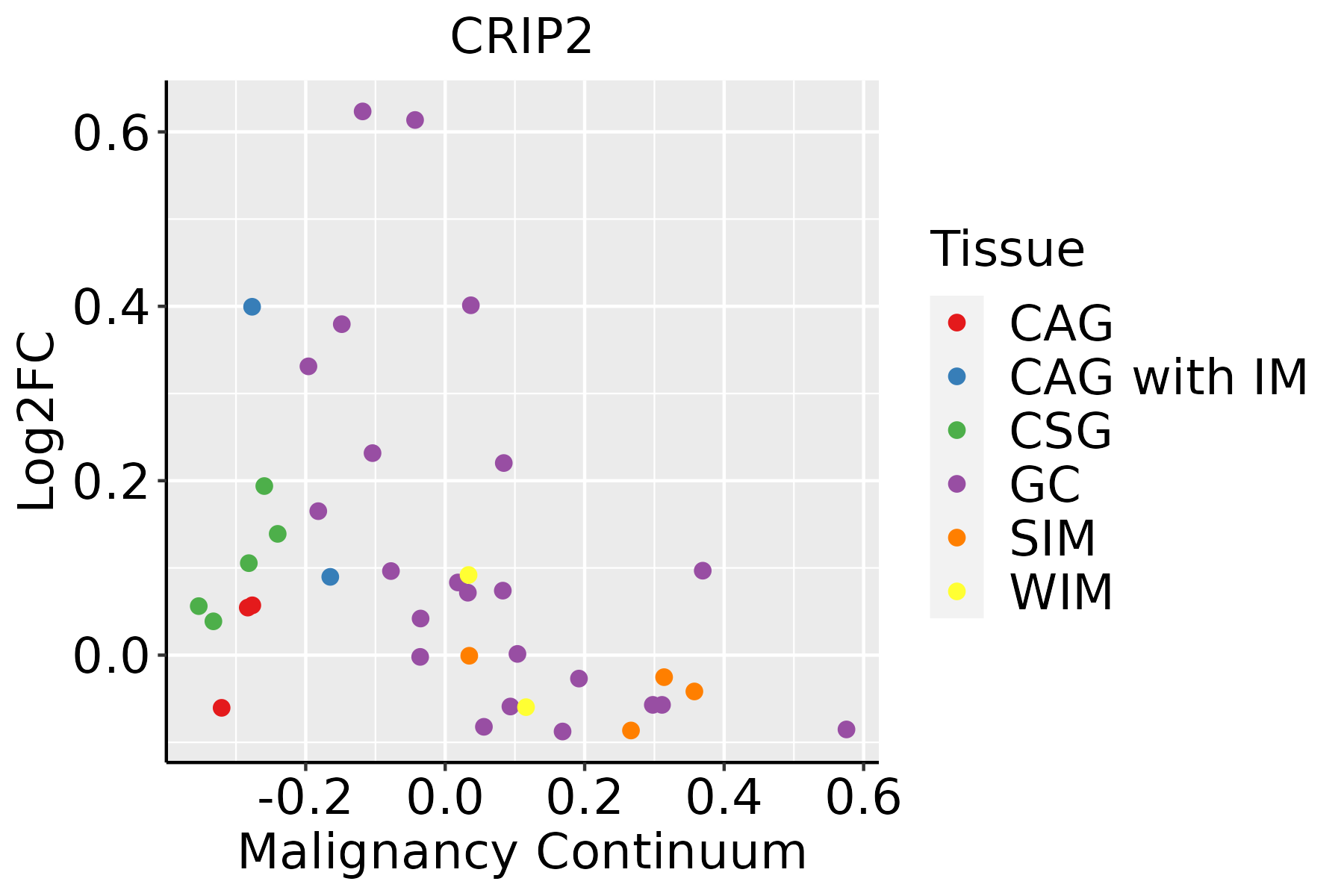 CRIP2

Log2FC

0.6
0.4
0.2
0.0

-0.2
0.0
0.2
0.4
0.6

Malignancy Continuum

Tissue
CAG
CAG with IM
CSG
GC
SIM
WIM